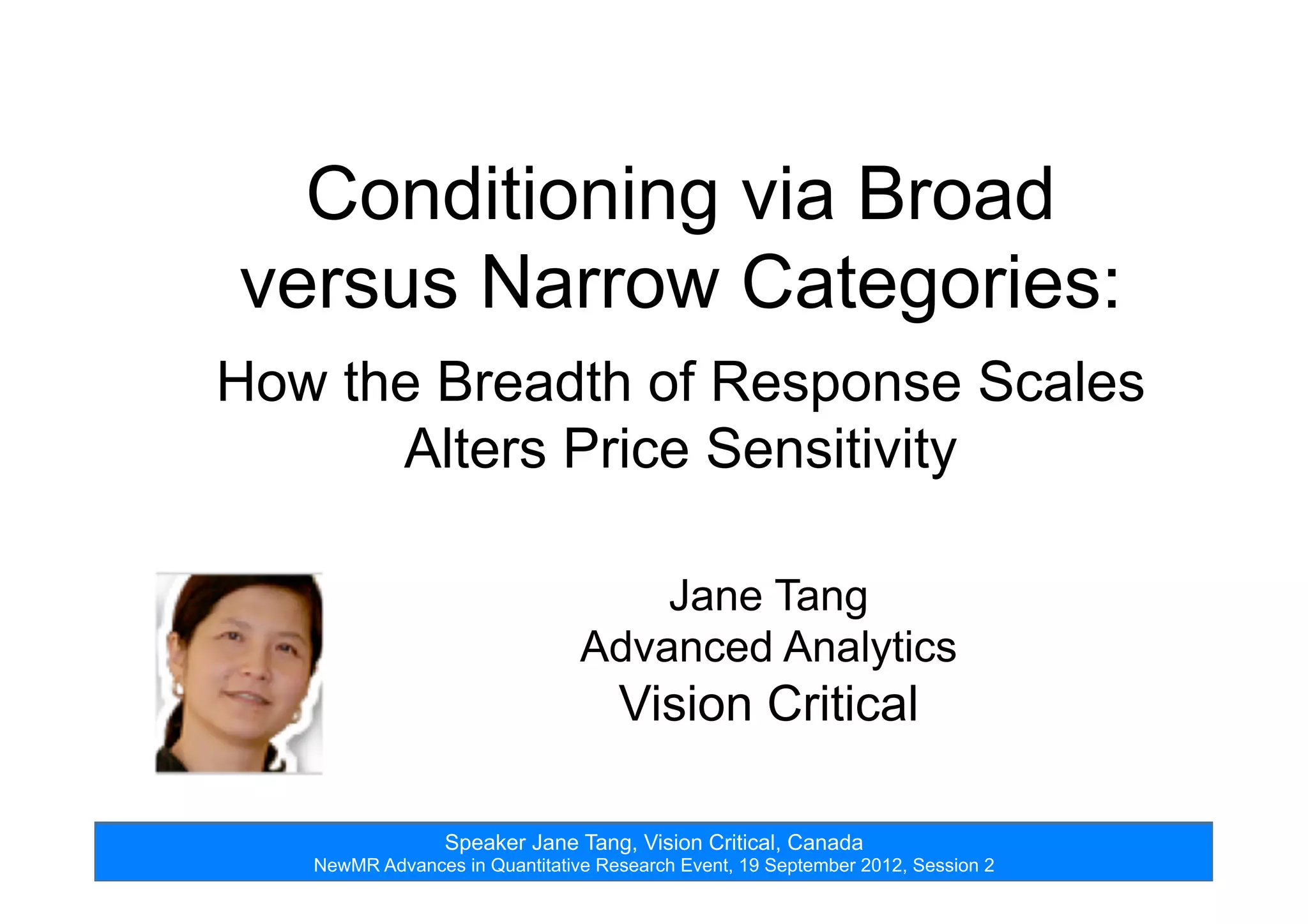 Conditioning via Broad versus Narrow Categories:

How the Breadth of Response Scales Alters Price Sensitivity

Jane Tang
Advanced Analytics
Vision Critical

Speaker Jane Tang, Vision Critical, Canada
NewMR Advances in Quantitative Research Event, 19 September 2012, Session 2